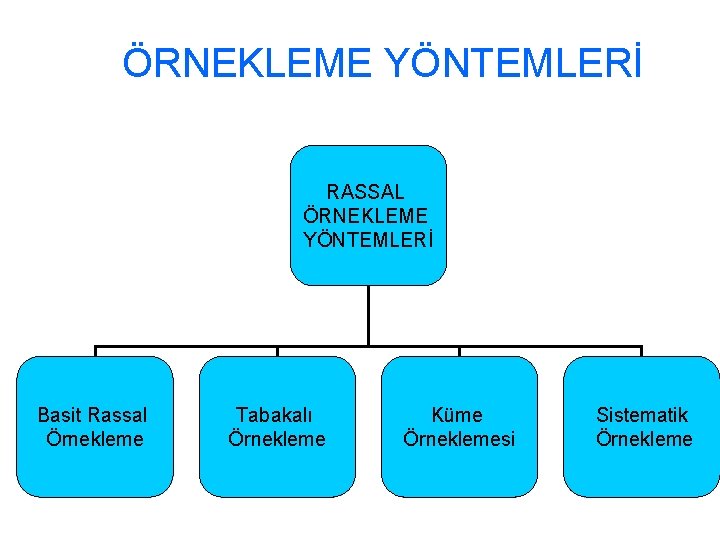 ÖRNEKLEME YÖNTEMLERİ

RASSAL ÖRNEKLEME YÖNTEMLERİ

Basit Rassal Örnekleme

Tabakalı Örnekleme

Küme Örneklemesi

Sistematik Örnekleme